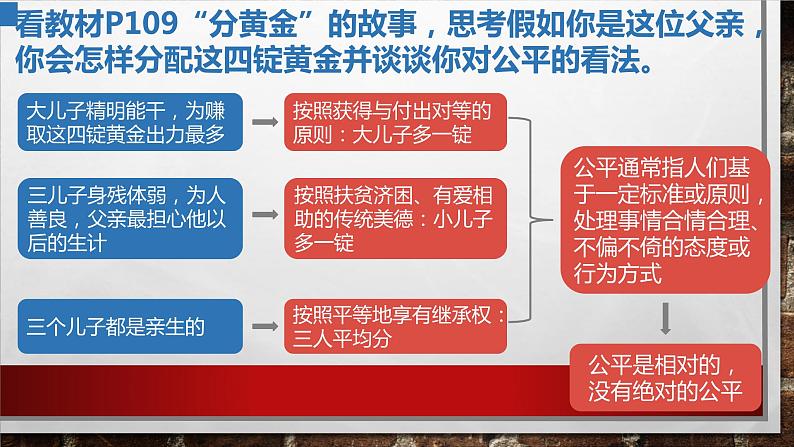 看教材P109“分黄金”的故事，思考假如你是这位父亲，你会怎样分配这四锭黄金并谈谈你对公平的看法。

大儿子精明能干，为赚取这四锭黄金出力最多

按照获得与付出对等的原则：大儿子多一锭

三儿子身残体弱，为人善良，父亲最担心他以后的生计

按照扶贫济困、有爱相助的传统美德：小儿子多一锭

三个儿子都是亲生的

按照平等地享有继承权：三人平均分

公平通常指人们基于一定标准或原则，处理事情合情合理、不偏不倚的态度或行为方式

公平是相对的，没有绝对的公平